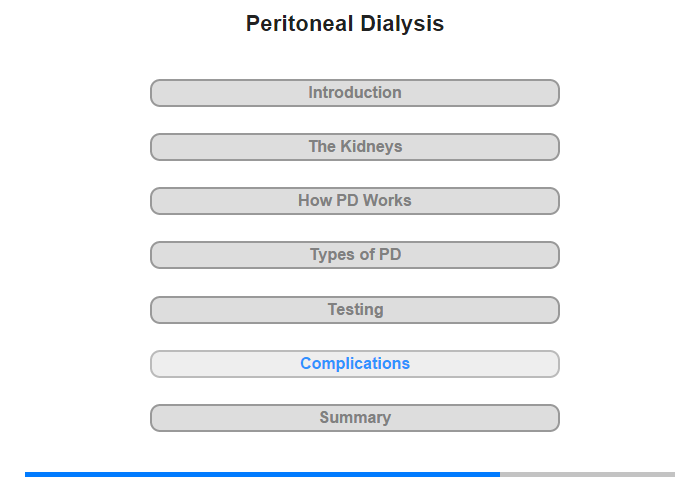 Peritoneal Dialysis

Introduction

The Kidneys

How PD Works

Types of PD

Testing

Complications

Summary